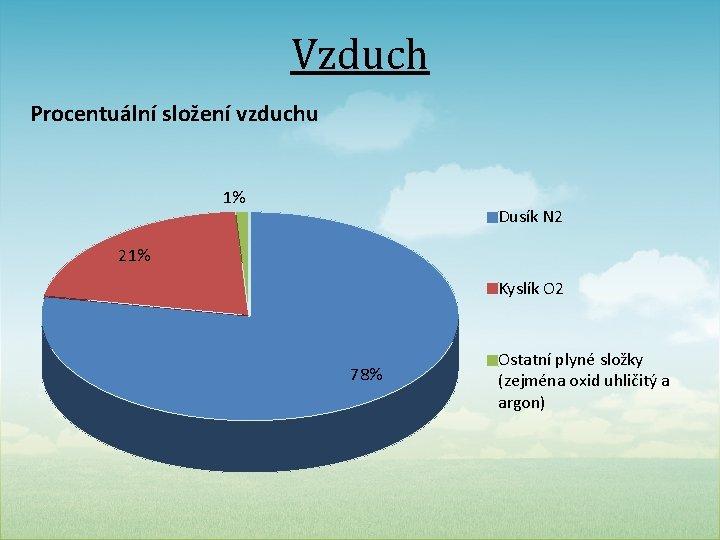 Vzduch

Procentuální složení vzduchu

1%

21%

78%

Dusík N2

Kyslík O2

Ostatní plyné složky (zejména oxid uhličitý a argon)